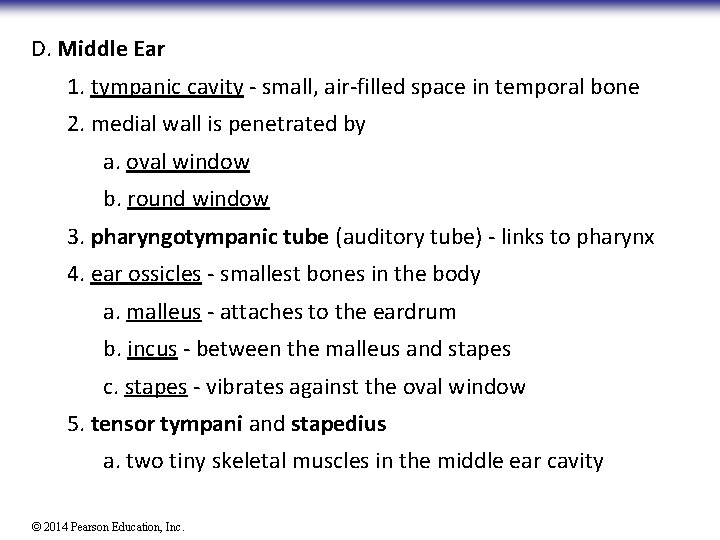 D. Middle Ear

1. tympanic cavity - small, air-filled space in temporal bone

2. medial wall is penetrated by

a. oval window

b. round window

3. pharyngotympanic tube (auditory tube) - links to pharynx

4. ear ossicles - smallest bones in the body

a. malleus - attaches to the eardrum

b. incus - between the malleus and stapes

c. stapes - vibrates against the oval window

5. tensor tympani and stapedius

a. two tiny skeletal muscles in the middle ear cavity

© 2014 Pearson Education, Inc.